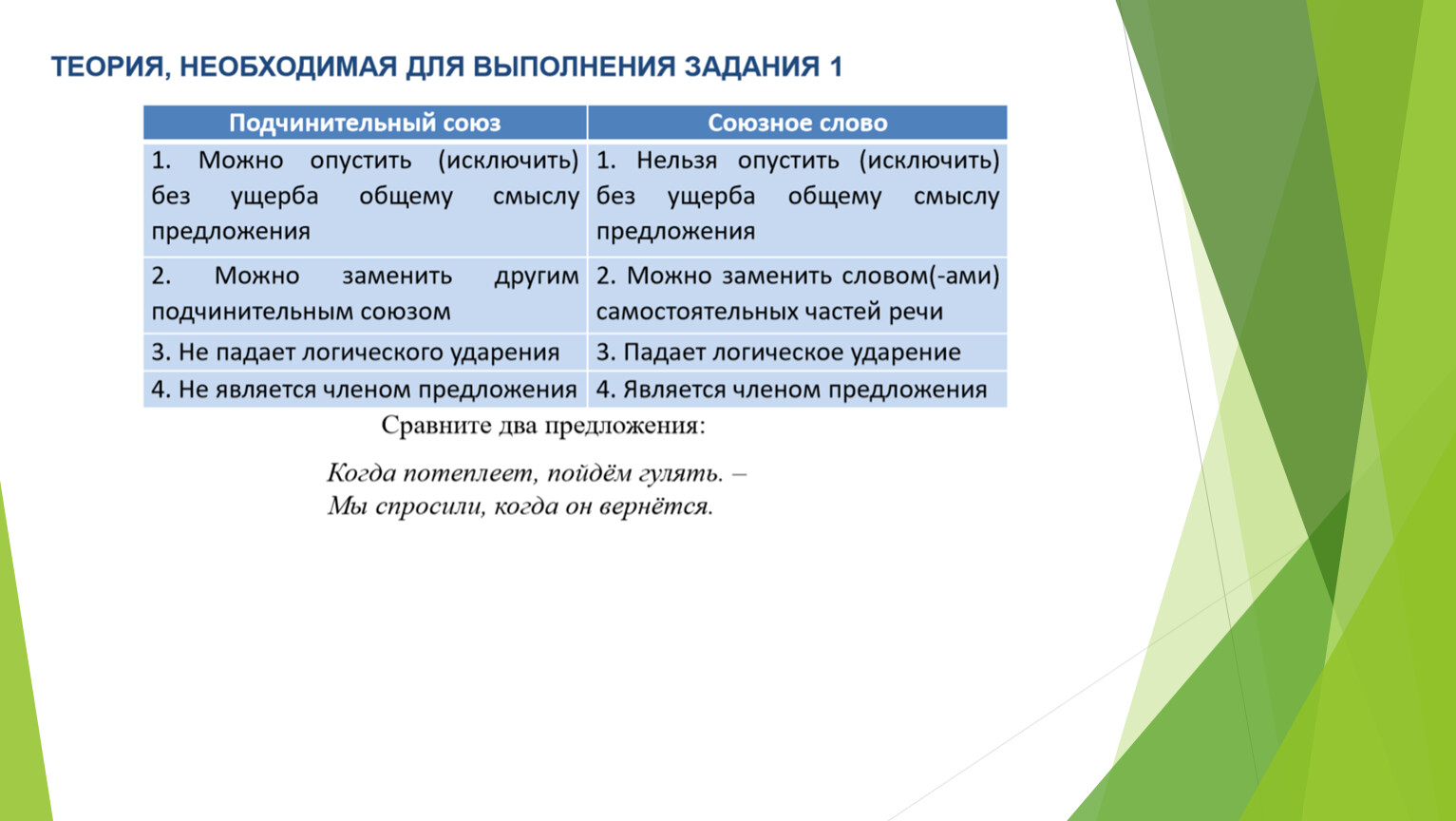 ТЕОРИЯ, НЕОБХОДИМАЯ ДЛЯ ВЫПОЛНЕНИЯ ЗАДАНИЯ 1

| Подчинительный союз | Союзное слово |
|---|---|
| 1. Можно опустить (исключить) без ущерба общему смыслу предложения | 1. Нельзя опустить (исключить) без ущерба общему смыслу предложения |
| 2. Можно заменить другим подчинительным союзом | 2. Можно заменить словом(-ами) самостоятельных частей речи |
| 3. Не падает логического ударения | 3. Падает логическое ударение |
| 4. Не является членом предложения | 4. Является членом предложения |

Сравните два предложения:

Когда потеплеет, пойдём гулять. –
Мы спросили, когда он вернётся.